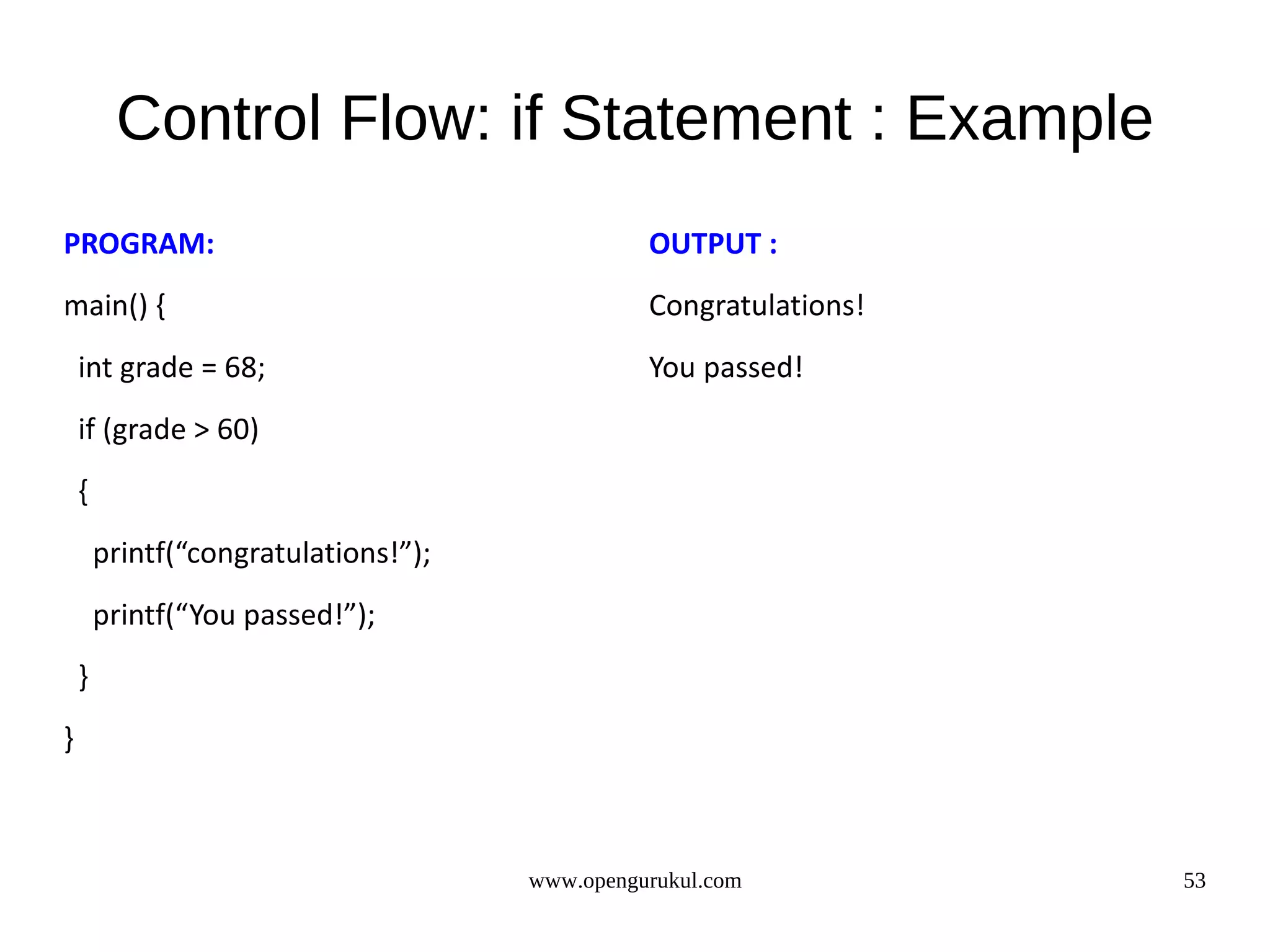 Control Flow: if Statement : Example

PROGRAM:

main() {

int grade = 68;

if (grade > 60)

{

printf(“congratulations!”);

printf(“You passed!”);

}

}

OUTPUT :

Congratulations!

You passed!

www.opengurukul.com

53